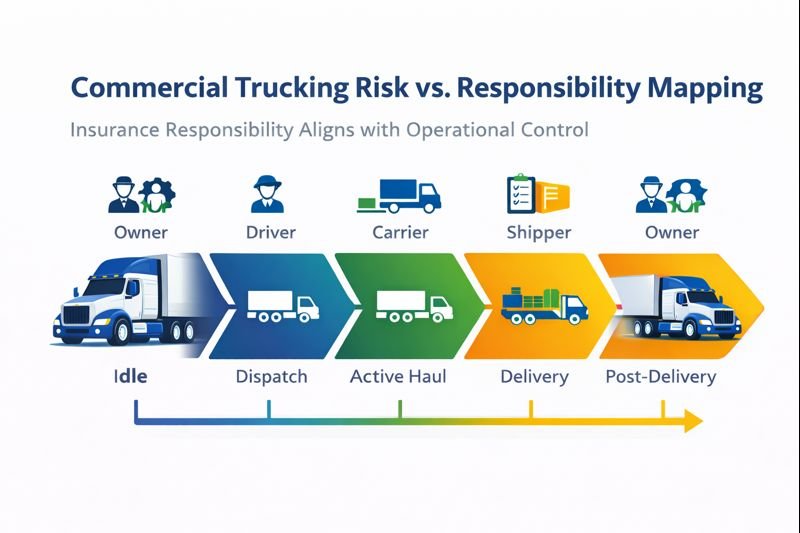 Commercial Trucking Risk vs. Responsibility Mapping

Insurance Responsibility Aligns with Operational Control

Owner
Driver
Carrier
Shipper
Owner

Idle
Dispatch
Active Haul
Delivery
Post-Delivery